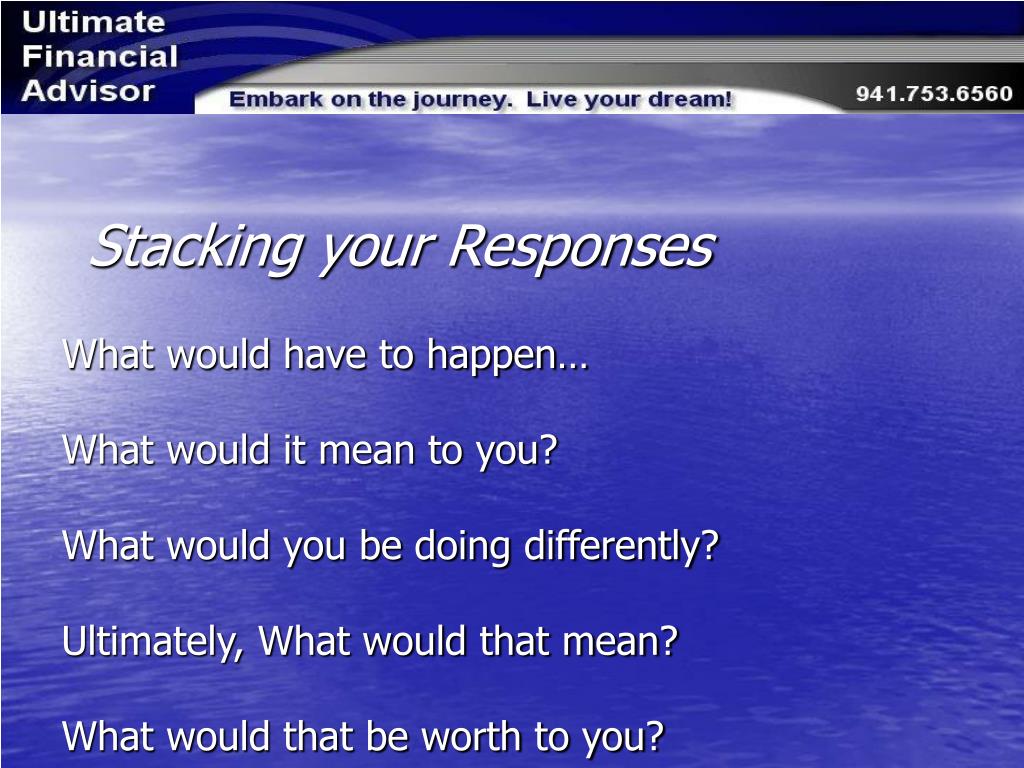 Ultimate Financial Advisor

Embark on the journey. Live your dream!

941.753.6560

Stacking your Responses

What would have to happen…

What would it mean to you?

What would you be doing differently?

Ultimately, What would that mean?

What would that be worth to you?